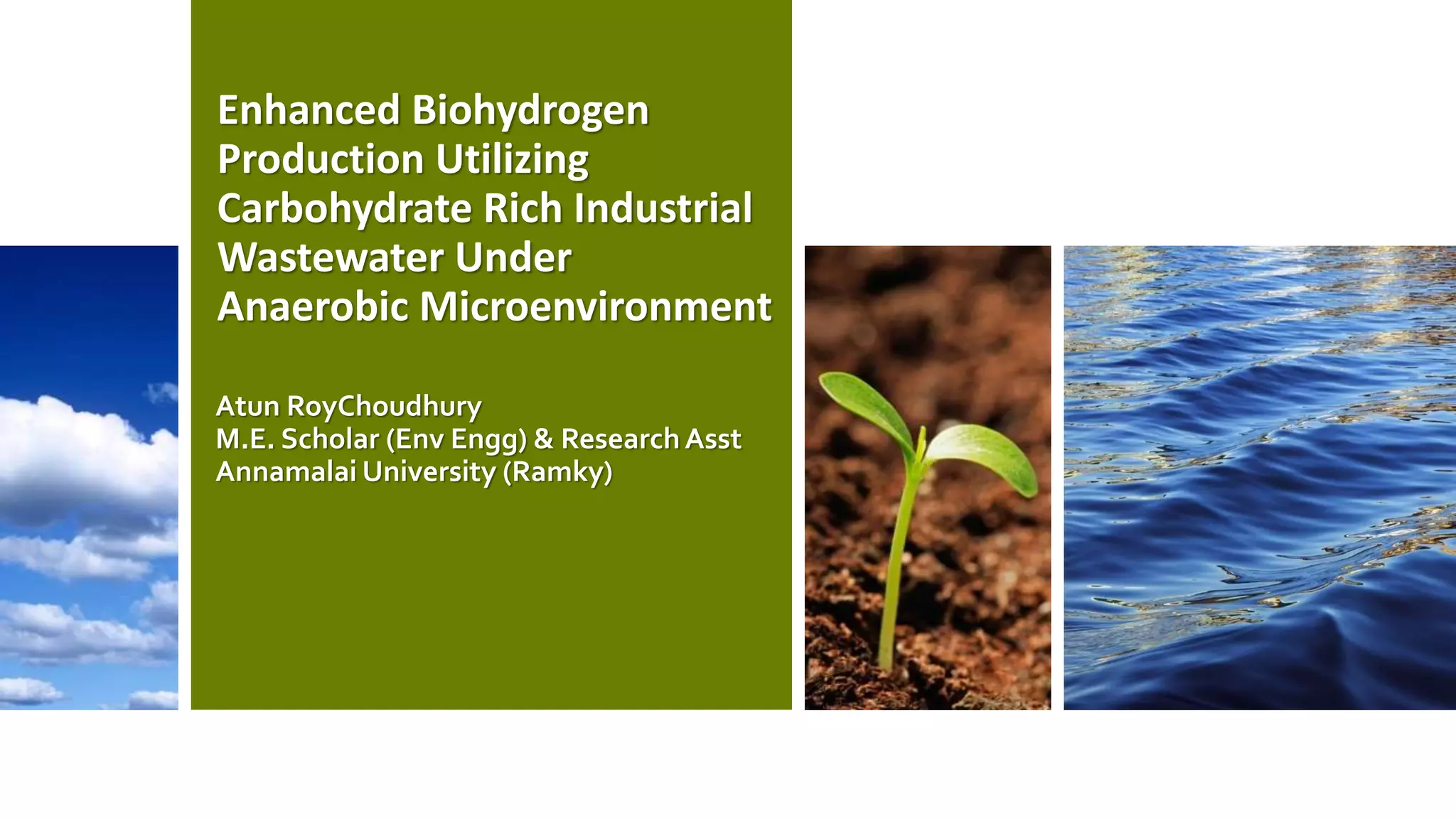 Enhanced Biohydrogen Production Utilizing Carbohydrate Rich Industrial Wastewater Under Anaerobic Microenvironment

Atun RoyChoudhury
M.E. Scholar (Env Engg) & Research Asst
Annamalai University (Ramky)